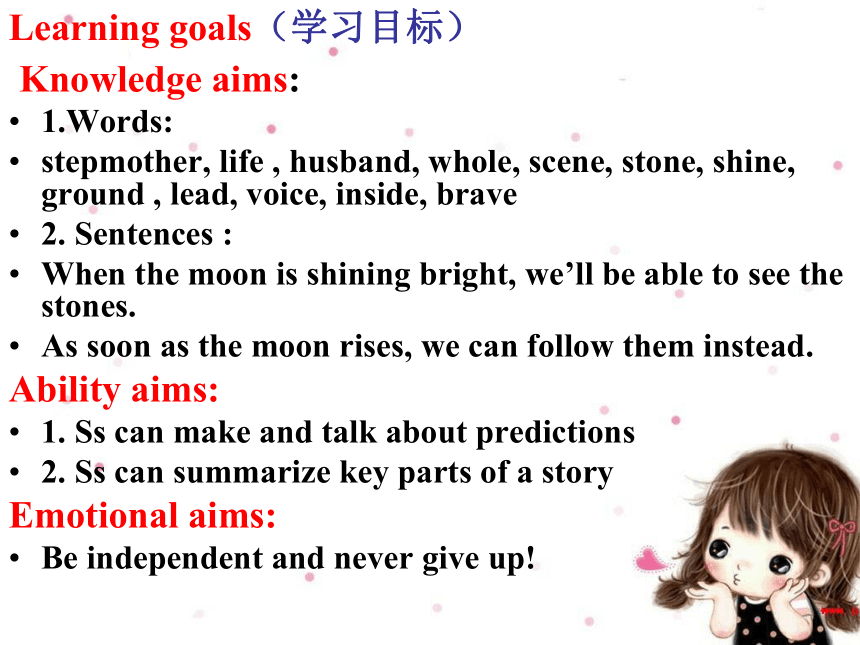 Learning goals（学习目标）

Knowledge aims:

• 1.Words:
• stepmother, life , husband, whole, scene, stone, shine, ground , lead, voice, inside, brave
• 2. Sentences :
• When the moon is shining bright, we’ll be able to see the stones.
• As soon as the moon rises, we can follow them instead.

Ability aims:

• 1. Ss can make and talk about predictions
• 2. Ss can summarize key parts of a story

Emotional aims:

• Be independent and never give up!